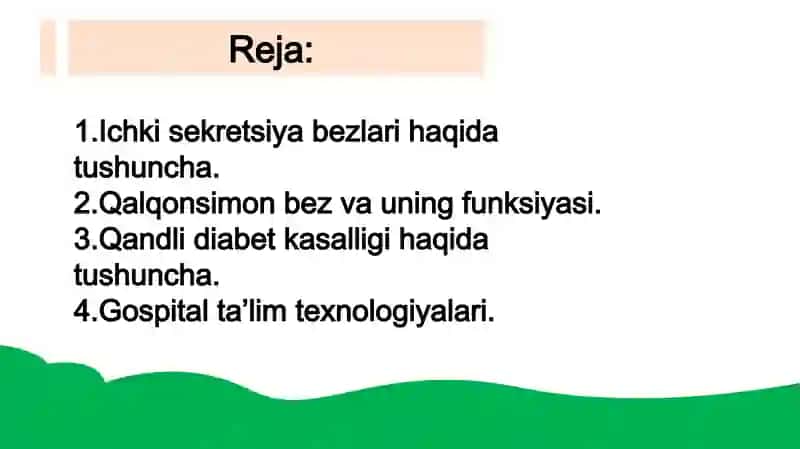 Reja:

1.Ichki sekretsiya bezlari haqida tushuncha.
2.Qalqonsimon bez va uning funksiyasi.
3.Qandli diabet kasalligi haqida tushuncha.
4.Gospital ta’lim texnologiyalari.